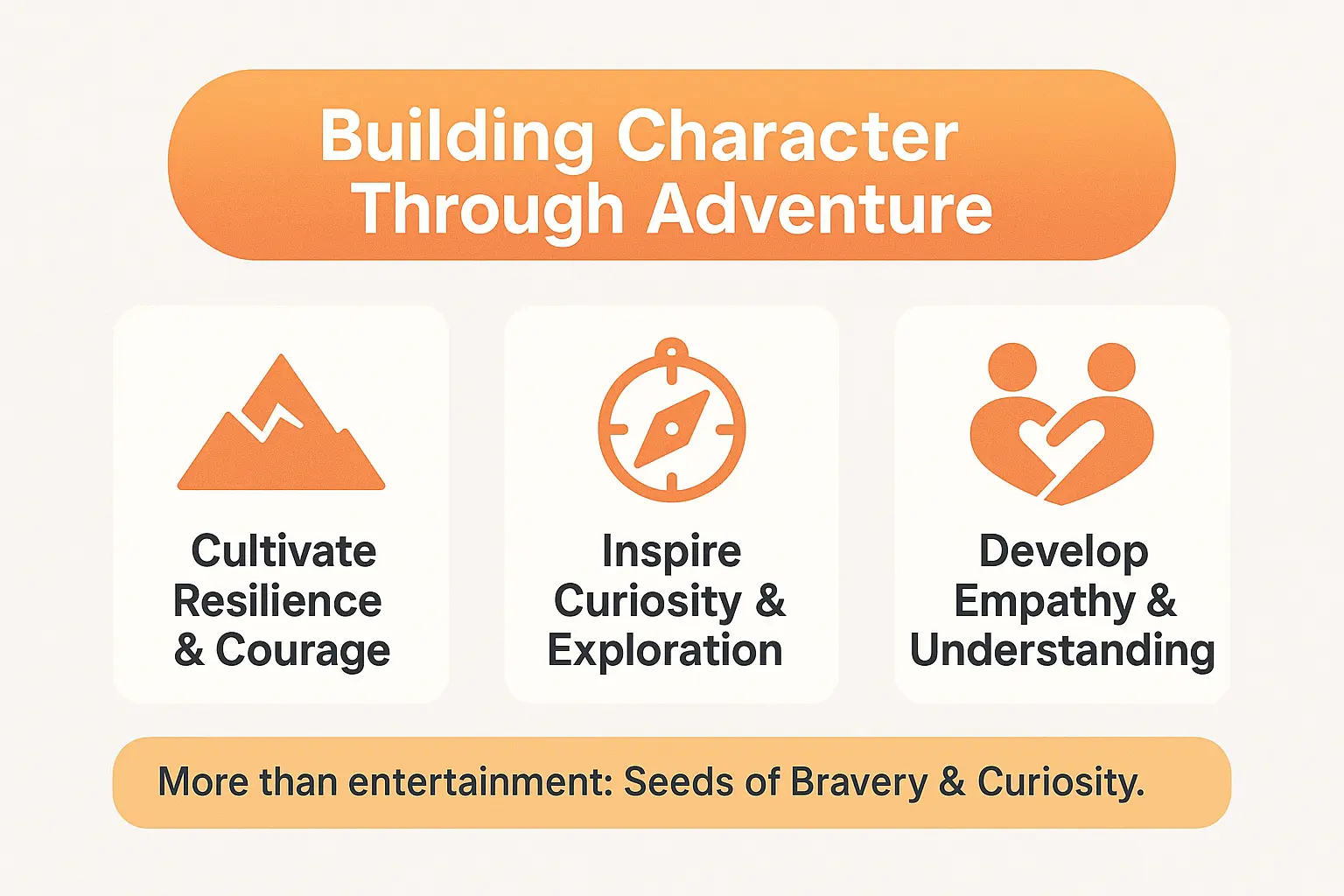 Building Character Through Adventure

Cultivate Resilience & Courage

Inspire Curiosity & Exploration

Develop Empathy & Understanding

More than entertainment: Seeds of Bravery & Curiosity.